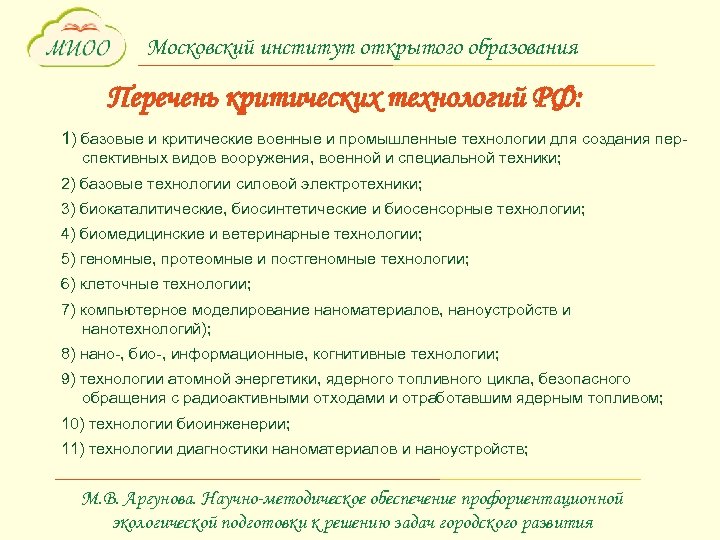 МИОО

Московский институт открытого образования

Перечень критических технологий РФ:

1) базовые и критические военные и промышленные технологии для создания перспективных видов вооружения, военной и специальной техники;

2) базовые технологии силовой электротехники;

3) биокаталитические, биосинтетические и биосенсорные технологии;

4) биомедицинские и ветеринарные технологии;

5) геномные, протеомные и постгеномные технологии;

6) клеточные технологии;

7) компьютерное моделирование наноматериалов, наноустройств и нанотехнологий);

8) нано-, био-, информационные, когнитивные технологии;

9) технологии атомной энергетики, ядерного топливного цикла, безопасного обращения с радиоактивными отходами и отработавшим ядерным топливом;

10) технологии биоинженерии;

11) технологии диагностики наноматериалов и наноустройств;

М.В. Аргунова. Научно-методическое обеспечение профориентационной экологической подготовки к решению задач городского развития